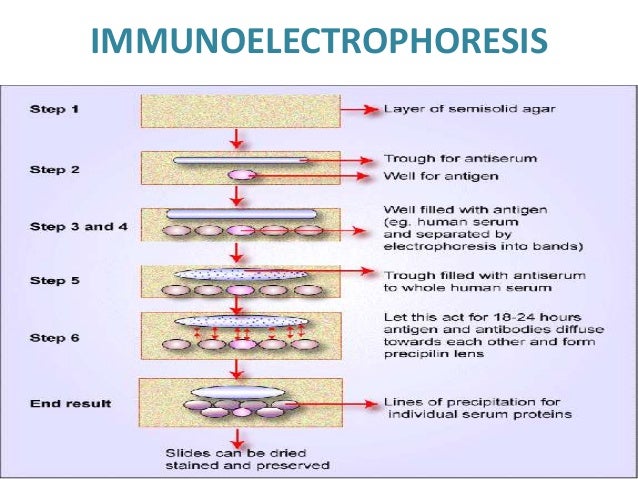 IMMUNOELECTROPHORESIS

Step 1
Layer of semisolid agar

Step 2
Trough for antiserum
Well for antigen

Step 3 and 4
Well filled with antigen (eg. human serum and separated by electrophoresis into bands)

Step 5
Trough filled with antiserum to whole human serum

Step 6
Let this act for 18-24 hours antigen and antibodies diffuse towards each other and form precipilin lens

End result
Lines of precipitation for individual serum proteins

Slides can be dried stained and preserved